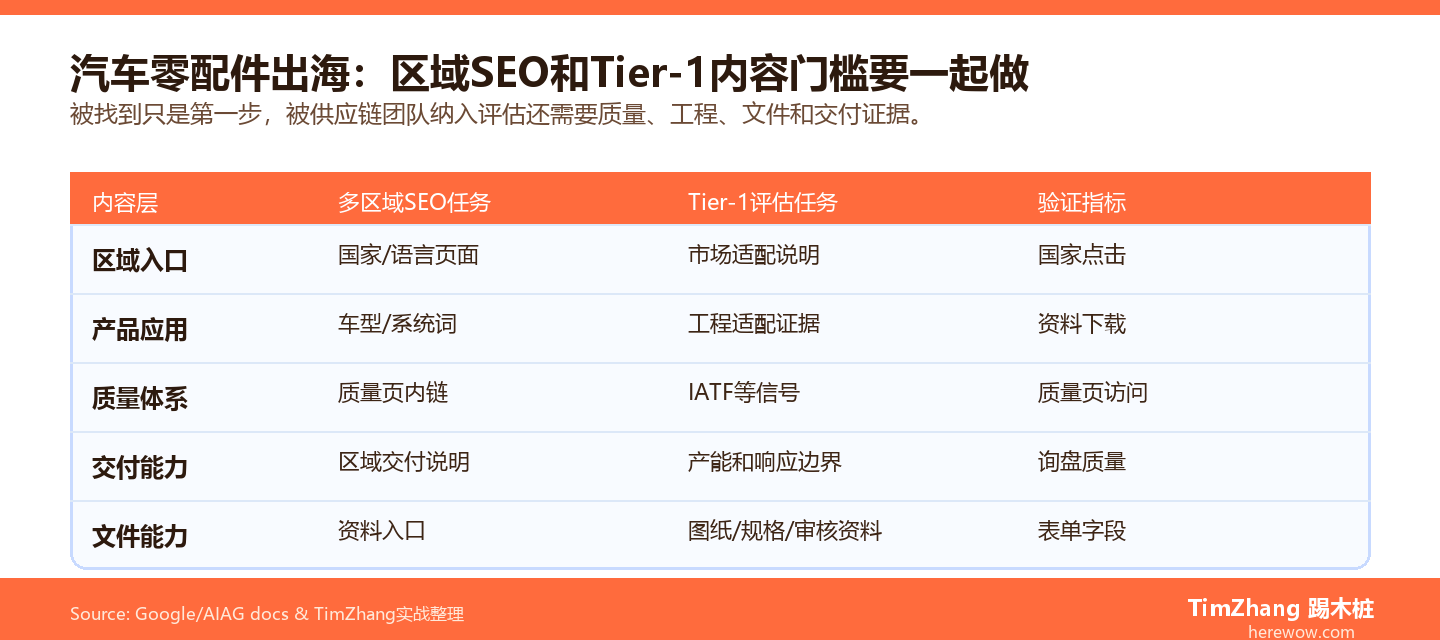 汽车零配件出海：区域SEO和Tier-1内容门槛要一起做
被找到只是第一步，被供应链团队纳入评估还需要质量、工程、文件和交付证据。

| 内容层 | 多区域SEO任务 | Tier-1评估任务 | 验证指标 |
|---|---|---|---|
| 区域入口 | 国家/语言页面 | 市场适配说明 | 国家点击 |
| 产品应用 | 车型/系统词 | 工程适配证据 | 资料下载 |
| 质量体系 | 质量页内链 | IATF等信号 | 质量页访问 |
| 交付能力 | 区域交付说明 | 产能和响应边界 | 询盘质量 |
| 文件能力 | 资料入口 | 图纸/规格/审核资料 | 表单字段 |

Source: Google/AIAG docs & TimZhang实战整理

TimZhang 踢木桩
herewow.com